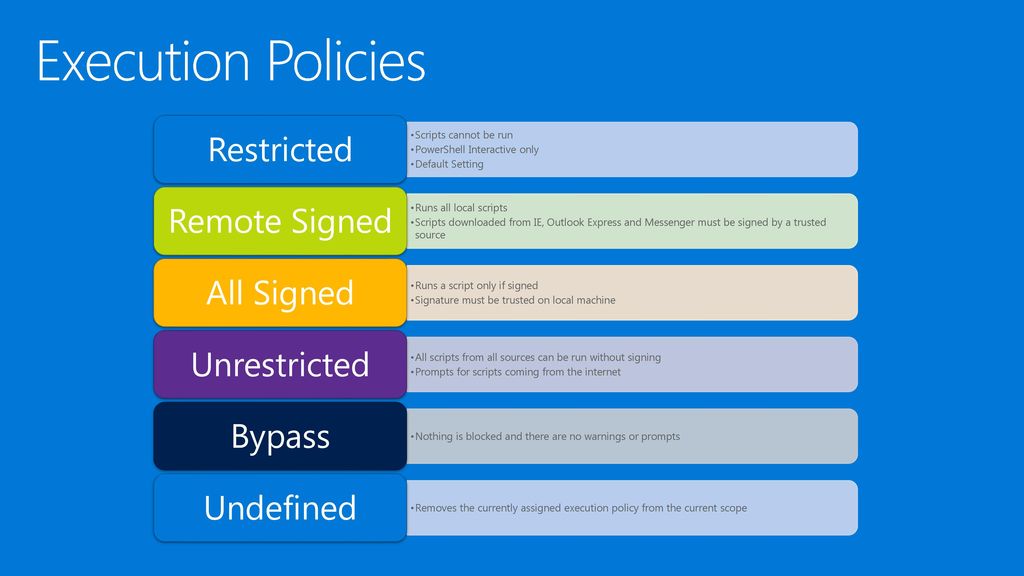 Execution Policies

Restricted

•Scripts cannot be run
•PowerShell Interactive only
•Default Setting

Remote Signed

•Runs all local scripts
•Scripts downloaded from IE, Outlook Express and Messenger must be signed by a trusted source

All Signed

•Runs a script only if signed
•Signature must be trusted on local machine

Unrestricted

•All scripts from all sources can be run without signing
•Prompts for scripts coming from the internet

Bypass

•Nothing is blocked and there are no warnings or prompts

Undefined

•Removes the currently assigned execution policy from the current scope